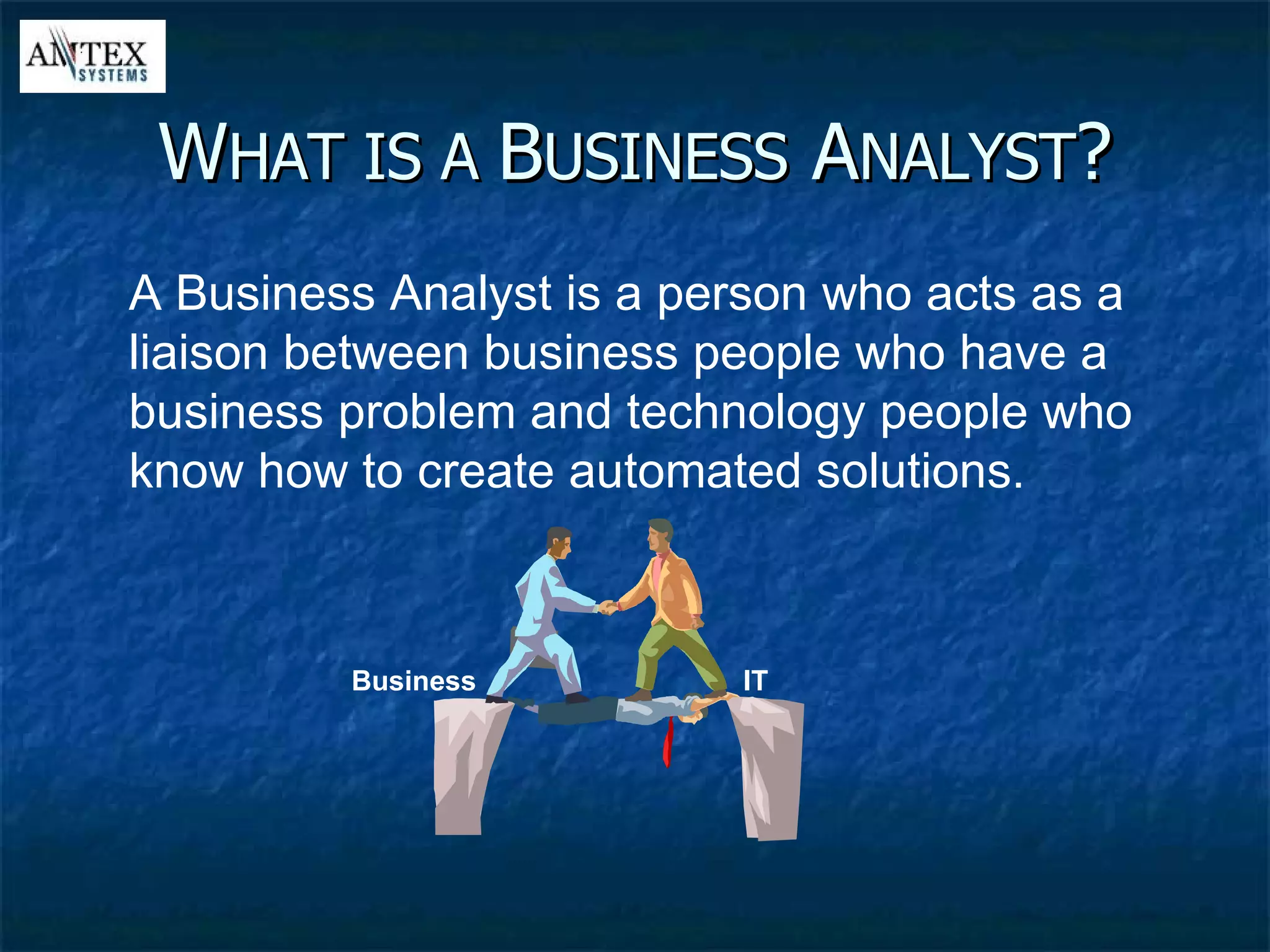 ANTEX SYSTEMS

WHAT IS A BUSINESS ANALYST?

A Business Analyst is a person who acts as a liaison between business people who have a business problem and technology people who know how to create automated solutions.

Business

IT